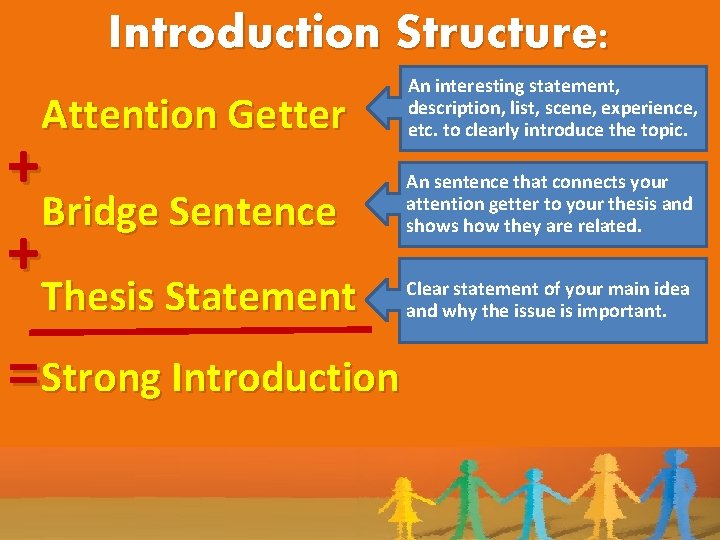 Introduction Structure:

Attention Getter

An interesting statement, description, list, scene, experience, etc. to clearly introduce the topic.

+

Bridge Sentence

An sentence that connects your attention getter to your thesis and shows how they are related.

+

Thesis Statement

Clear statement of your main idea and why the issue is important.

=Strong Introduction